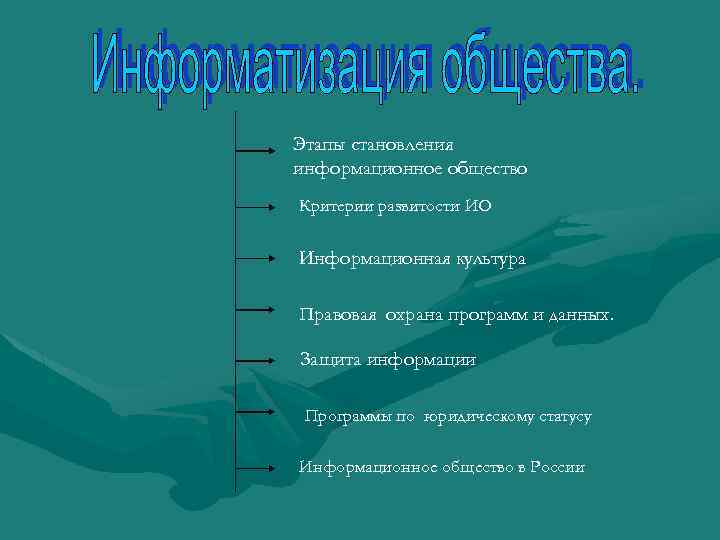 Информатизация общества.

Этапы становления информационное общество

Критерии развитости ИО

Информационная культура

Правовая охрана программ и данных.

Защита информации

Программы по юридическому статусу

Информационное общество в России